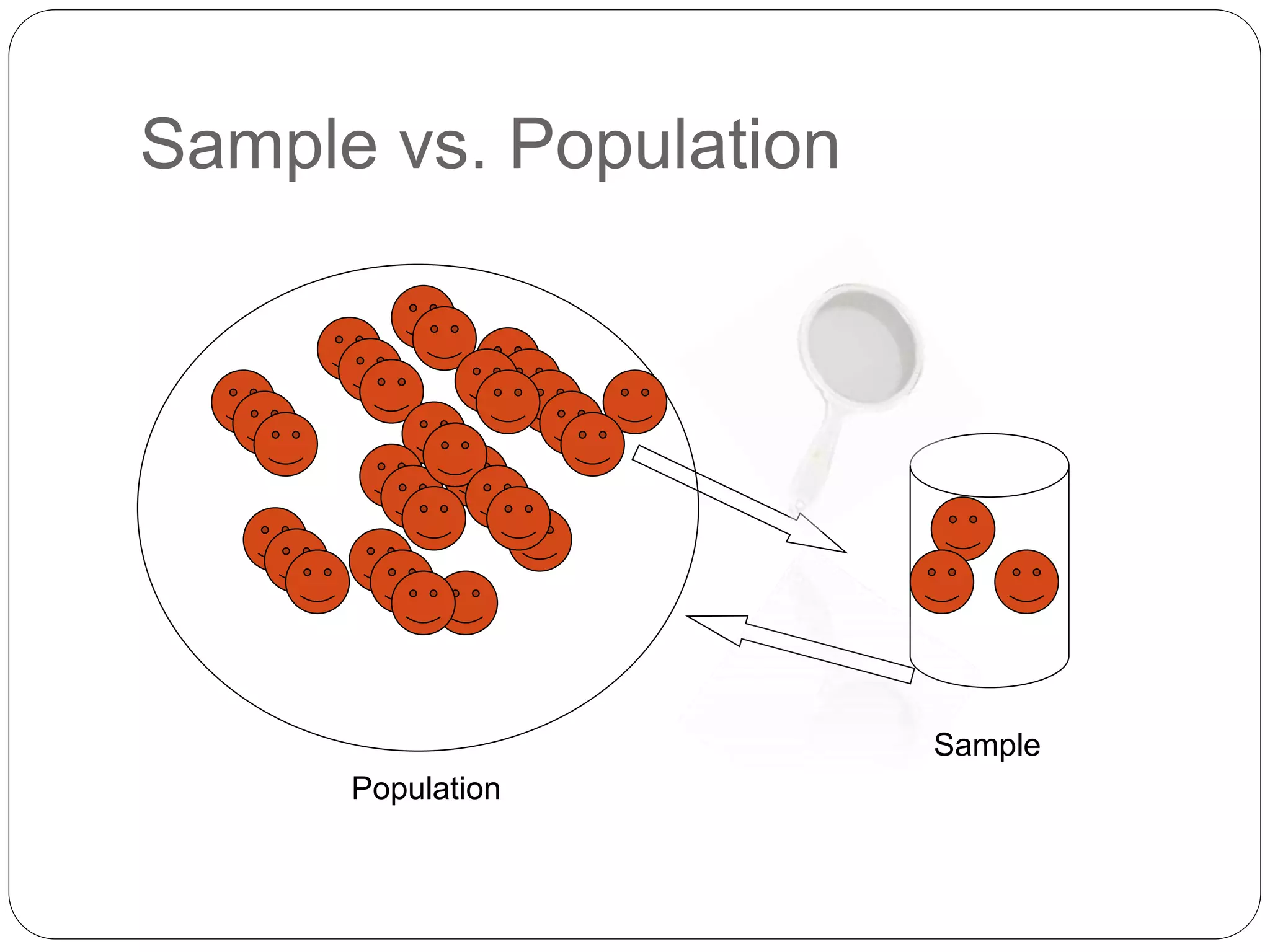 Sample vs. Population

Population

Sample